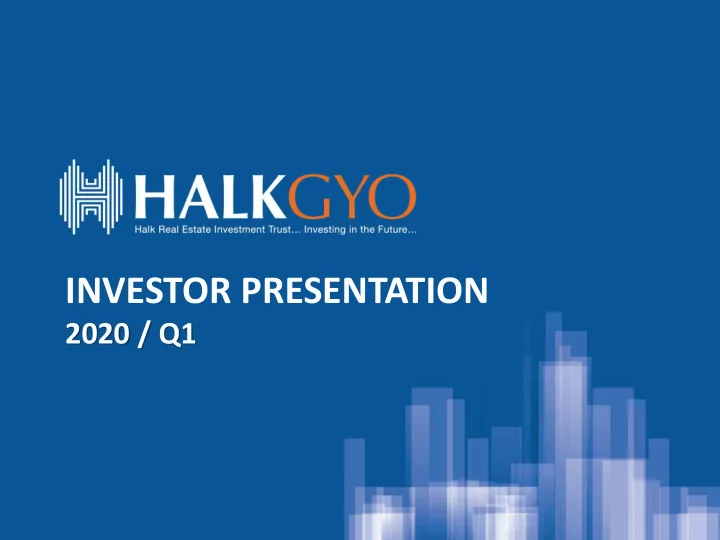 HALKGYO
Halk Real Estate Investment Trust... Investing in the Future...

INVESTOR PRESENTATION
2020 / Q1